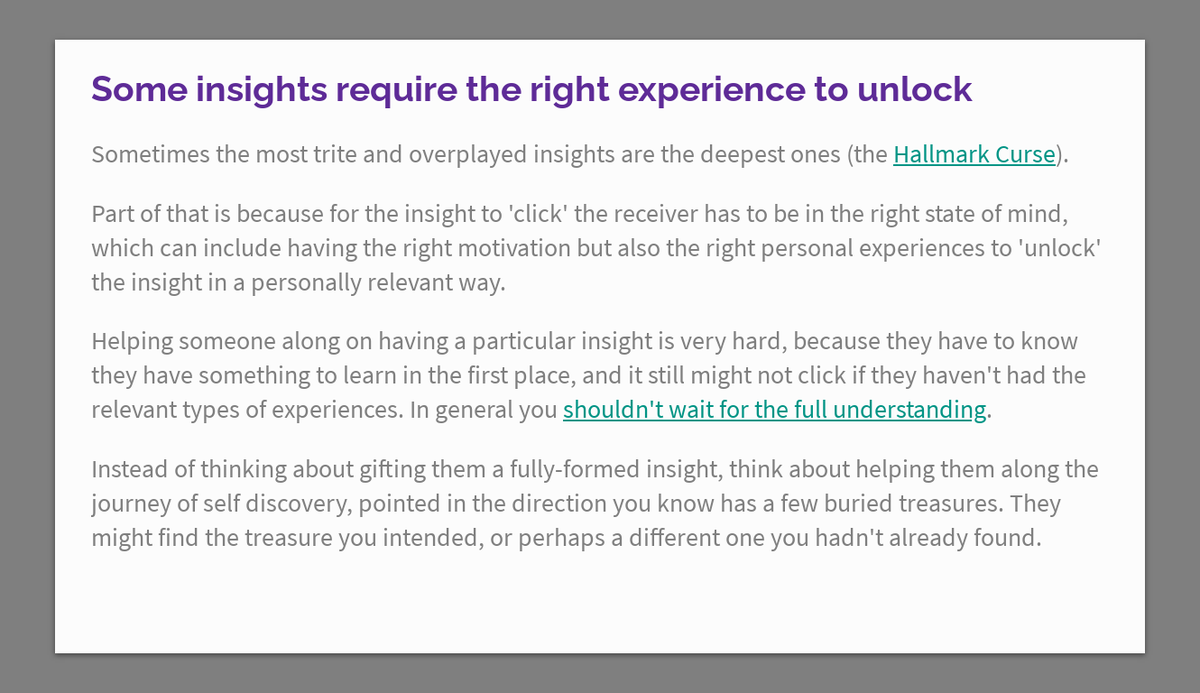 Some insights require the right experience to unlock

Sometimes the most trite and overplayed insights are the deepest ones (the Hallmark Curse).

Part of that is because for the insight to 'click' the receiver has to be in the right state of mind, which can include having the right motivation but also the right personal experiences to 'unlock' the insight in a personally relevant way.

Helping someone along on having a particular insight is very hard, because they have to know they have something to learn in the first place, and it still might not click if they haven't had the relevant types of experiences. In general you shouldn't wait for the full understanding.

Instead of thinking about gifting them a fully-formed insight, think about helping them along the journey of self discovery, pointed in the direction you know has a few buried treasures. They might find the treasure you intended, or perhaps a different one you hadn't already found.